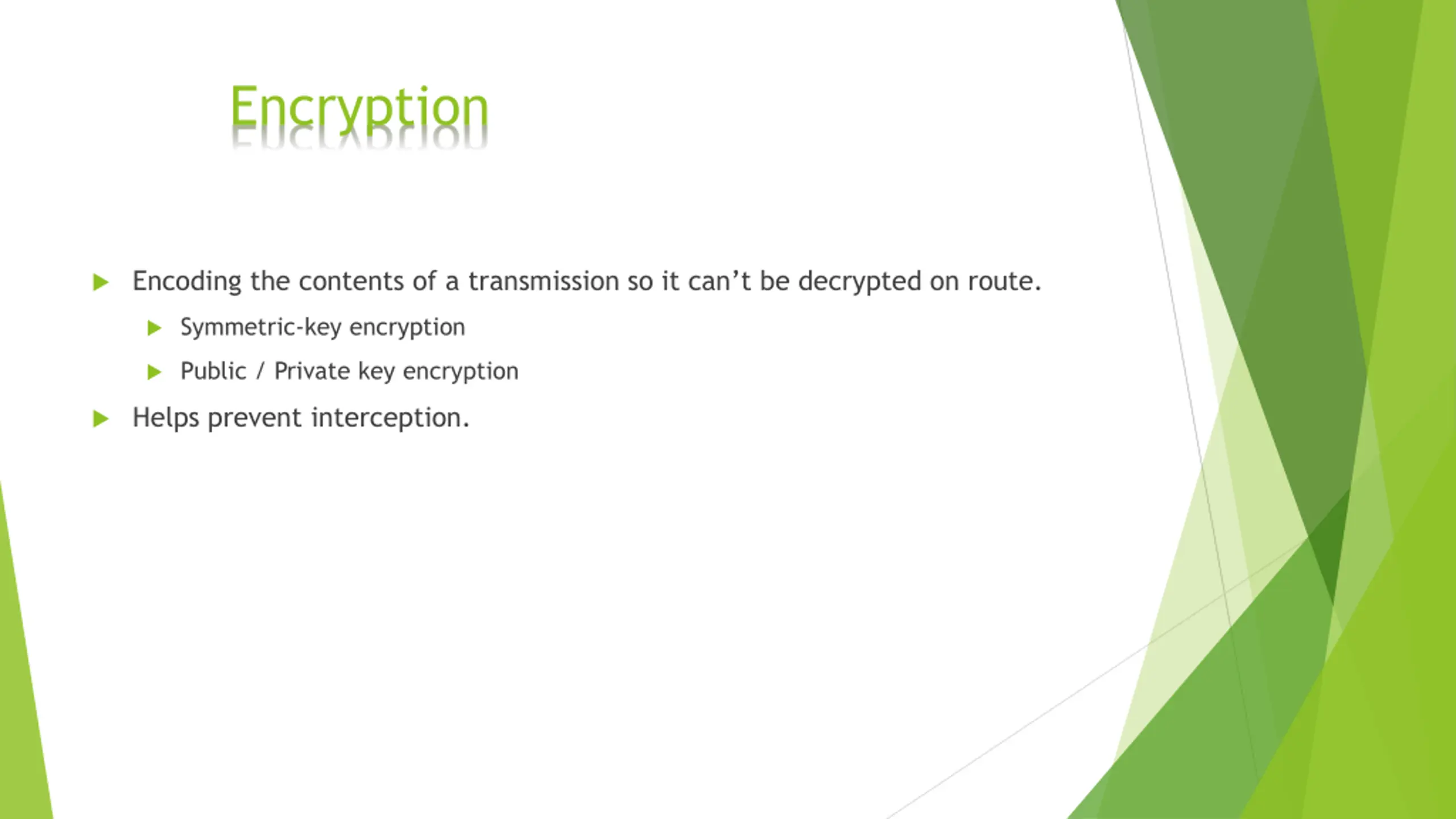 Encryption

Encoding the contents of a transmission so it can’t be decrypted on route.

Symmetric-key encryption

Public / Private key encryption

Helps prevent interception.